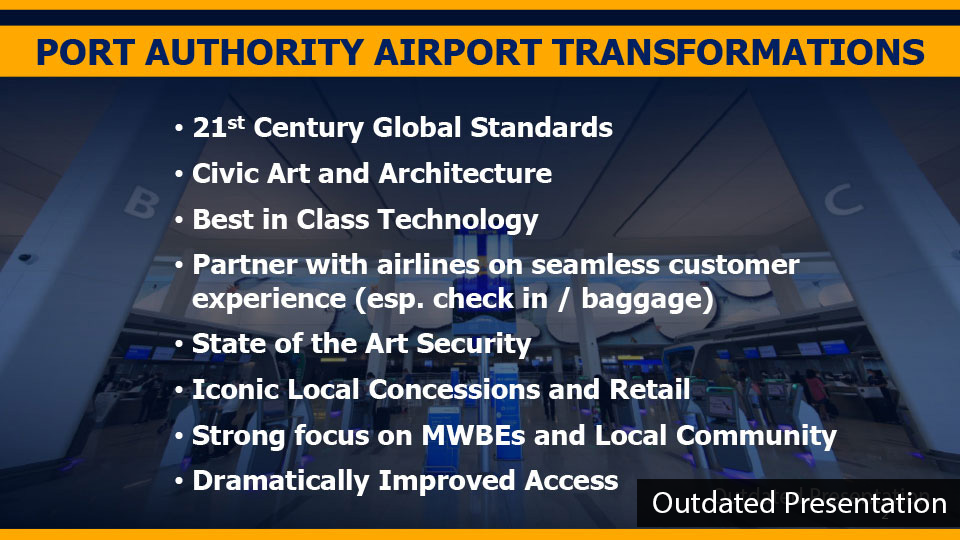 PORT AUTHORITY AIRPORT TRANSFORMATIONS

• 21$^{st}$ Century Global Standards
• Civic Art and Architecture
• Best in Class Technology
• Partner with airlines on seamless customer experience (esp. check in / baggage)
• State of the Art Security
• Iconic Local Concessions and Retail
• Strong focus on MWBEs and Local Community
• Dramatically Improved Access

B C

Outdated Presentation